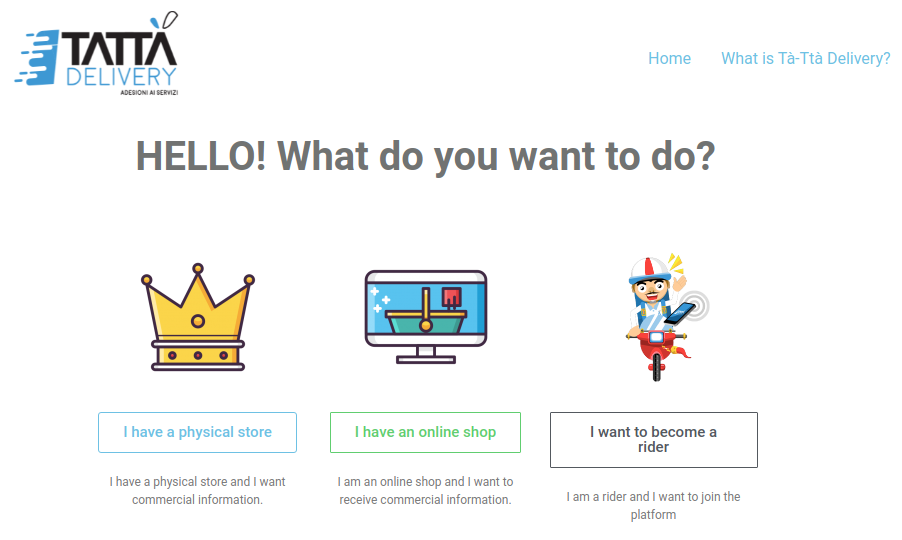 TATTÀ DELIVERY
ADESIONI AI SERVIZI

Home What is Tà-Ttà Delivery?

HELLO! What do you want to do?

I have a physical store

I have a physical store and I want commercial information.

I have an online shop

I am an online shop and I want to receive commercial information.

I want to become a rider

I am a rider and I want to join the platform